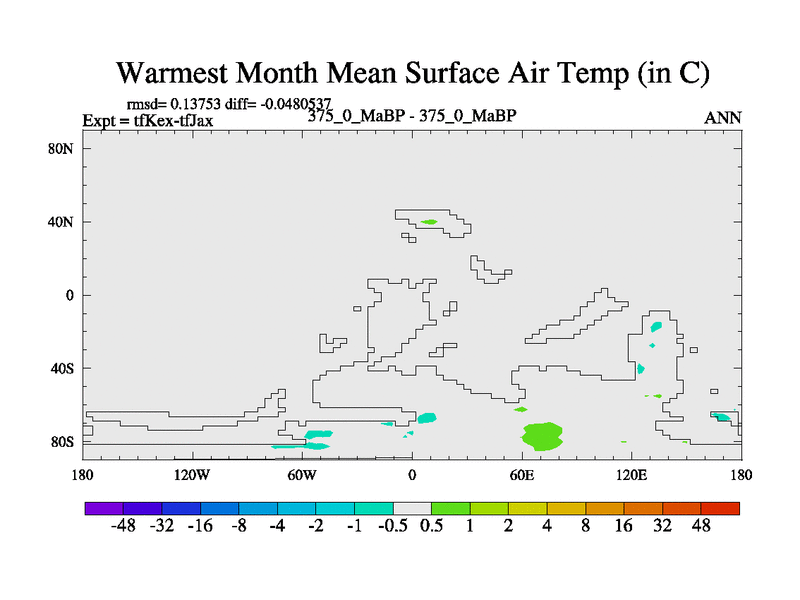 Warmest Month Mean Surface Air Temp (in C)

rmsd= 0.13753 diff= -0.0480537
Expt = tfKex-tfJax
375_0_MaBP - 375_0_MaBP
ANN

80N
40N
0
40S
80S

180
120W
60W
0
60E
120E
180

-48 -32 -16 -8 -4 -2 -1 -0.5 0.5 1 2 4 8 16 32 48